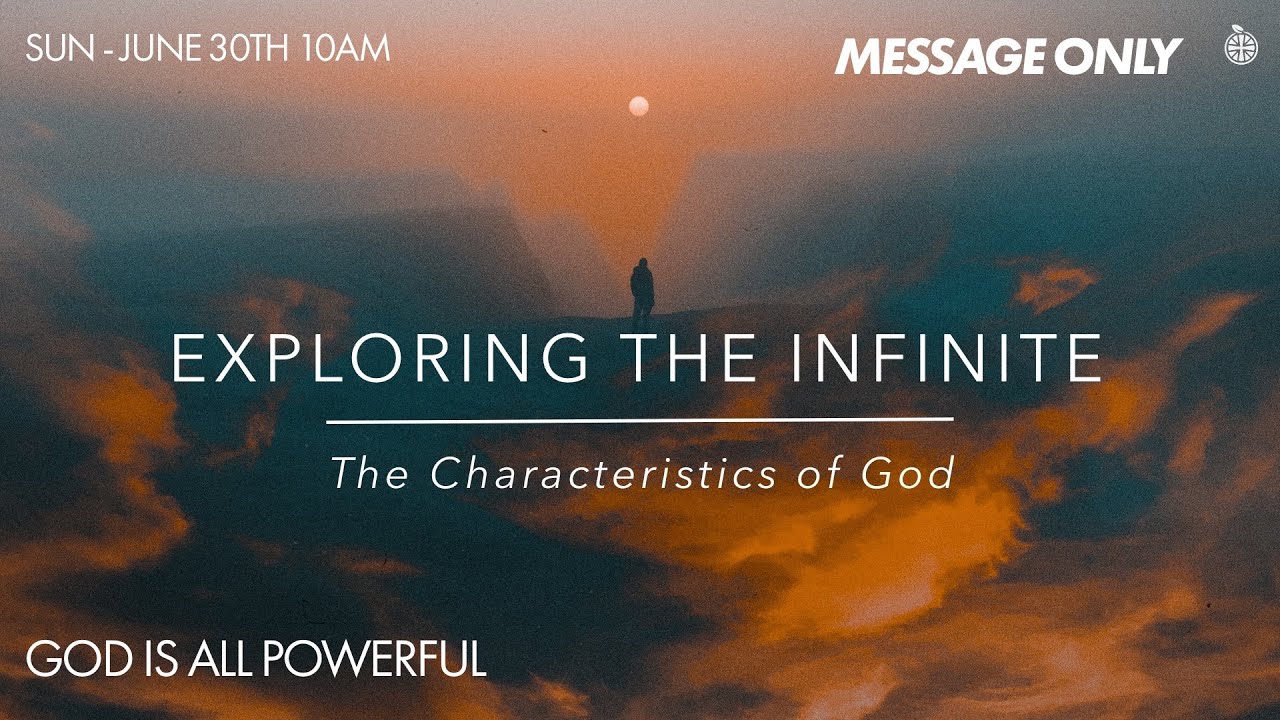 SUN - JUNE 30TH 10AM

MESSAGE ONLY

EXPLORING THE INFINITE

The Characteristics of God

GOD IS ALL POWERFUL